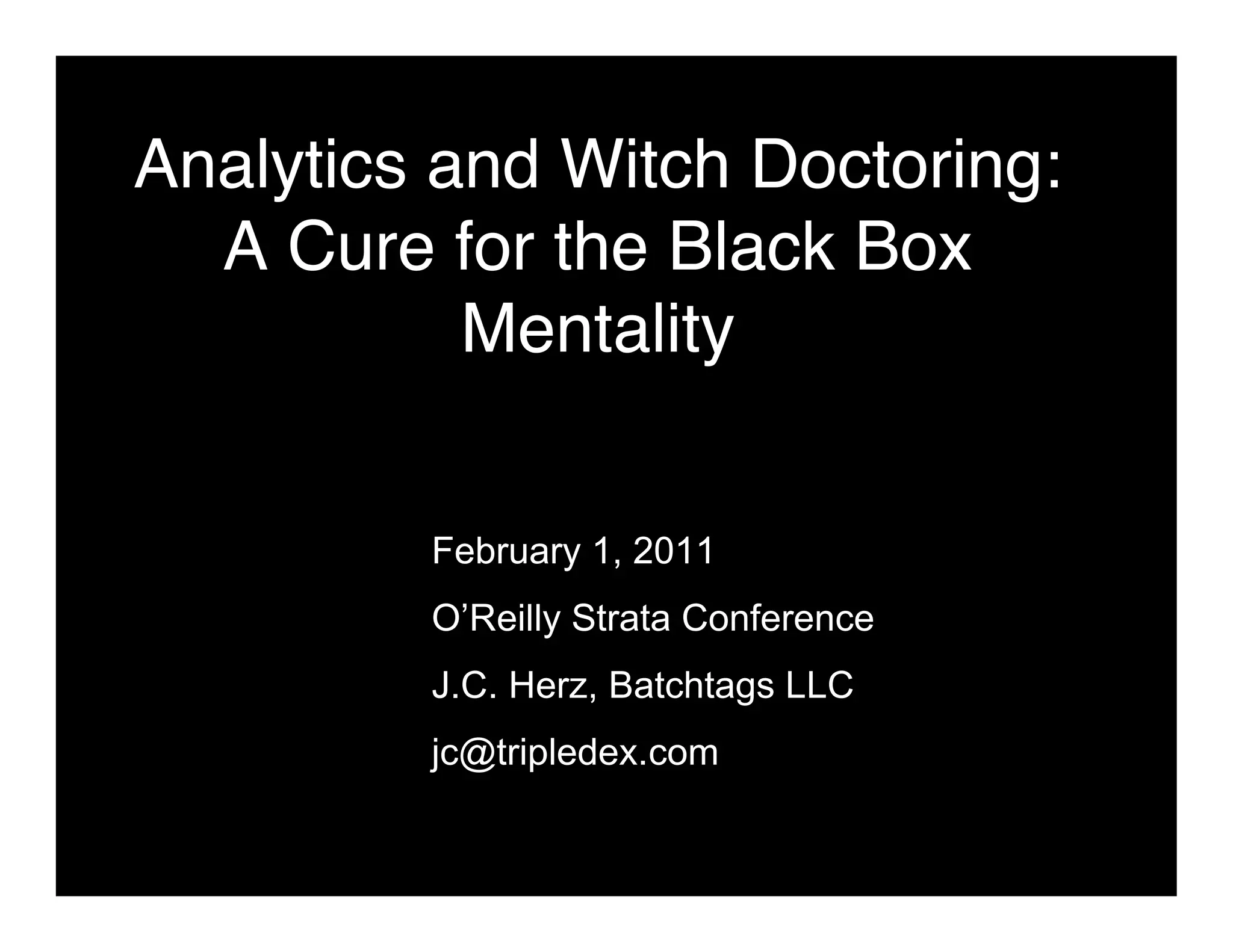 Analytics and Witch Doctoring: A Cure for the Black Box Mentality

February 1, 2011

O’Reilly Strata Conference

J.C. Herz, Batchtags LLC

jc@tripledex.com